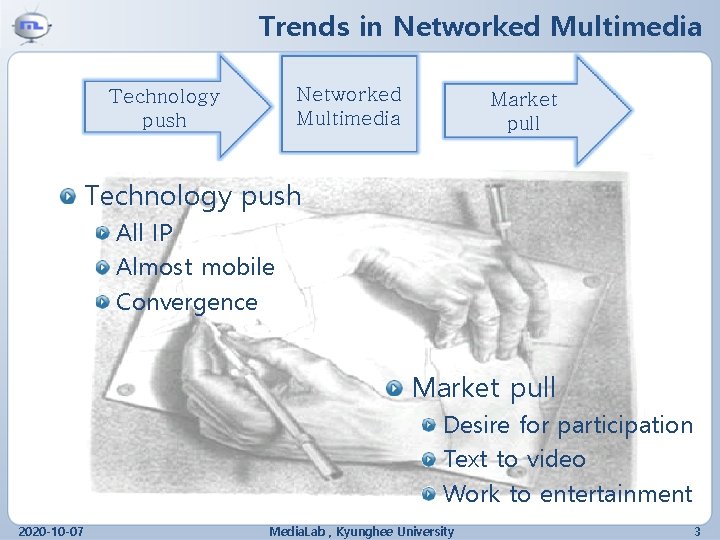 Trends in Networked Multimedia

Technology push

Networked Multimedia

Market pull

Technology push
All IP
Almost mobile
Convergence

Market pull
Desire for participation
Text to video
Work to entertainment

2020-10-07
MediaLab , Kyunghee University
3